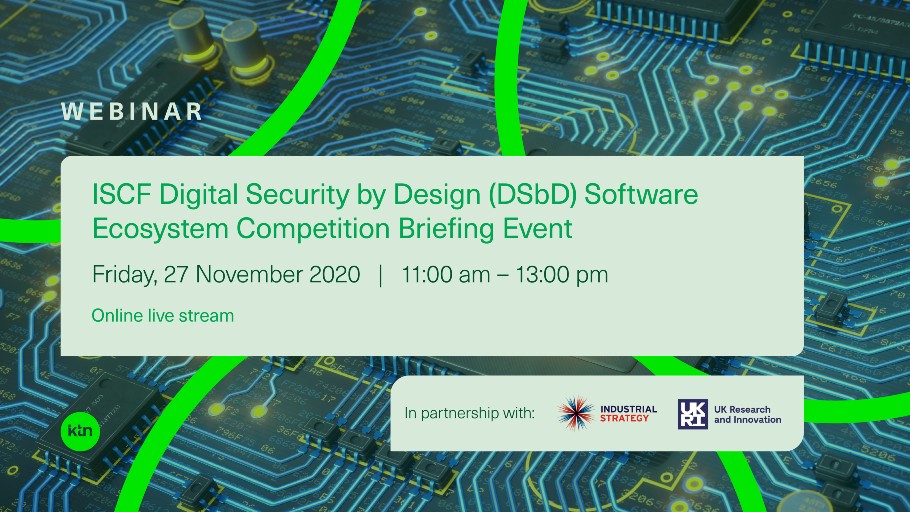 WEBINAR

ISCF Digital Security by Design (DSbD) Software Ecosystem Competition Briefing Event

Friday, 27 November 2020 | 11:00 am – 13:00 pm

Online live stream

ktn

In partnership with: INDUSTRIAL STRATEGY UKRI UK Research and Innovation